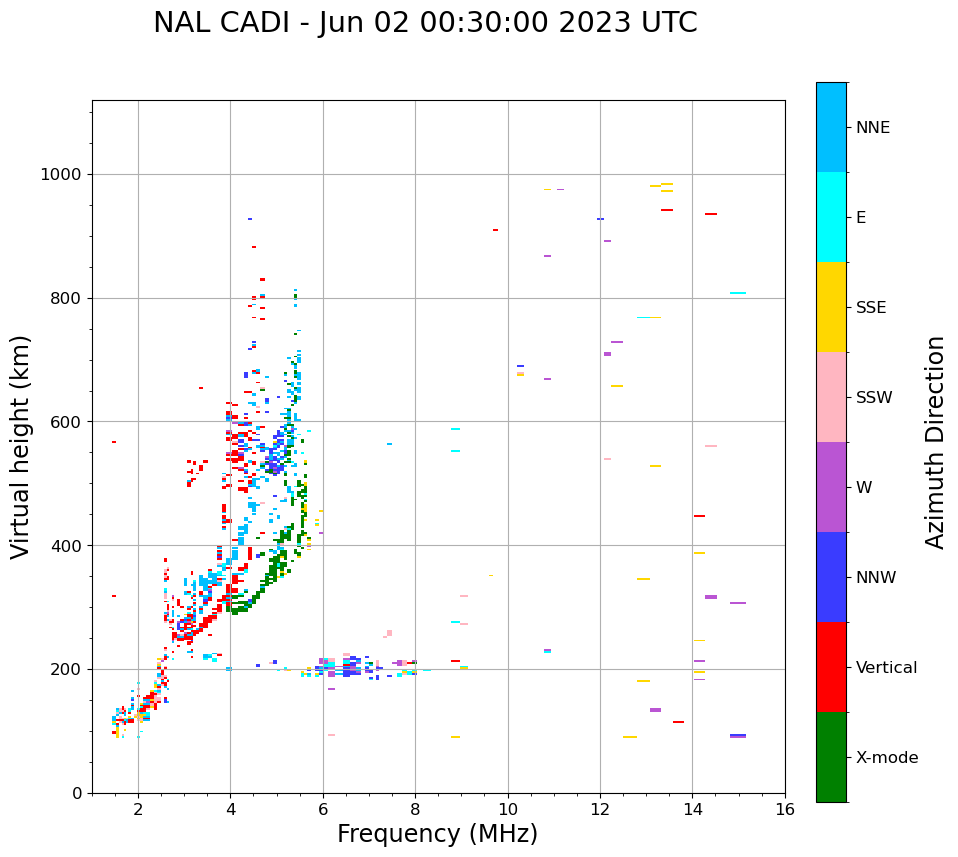 NAL CADI - Jun 02 00:30:00 2023 UTC

Virtual height (km)

1000
800
600
400
200
0

2
4
6
8
10
12
14
16

Frequency (MHz)

NNE
E
SSE
SSW
W
NNW
Vertical
X-mode

Azimuth Direction